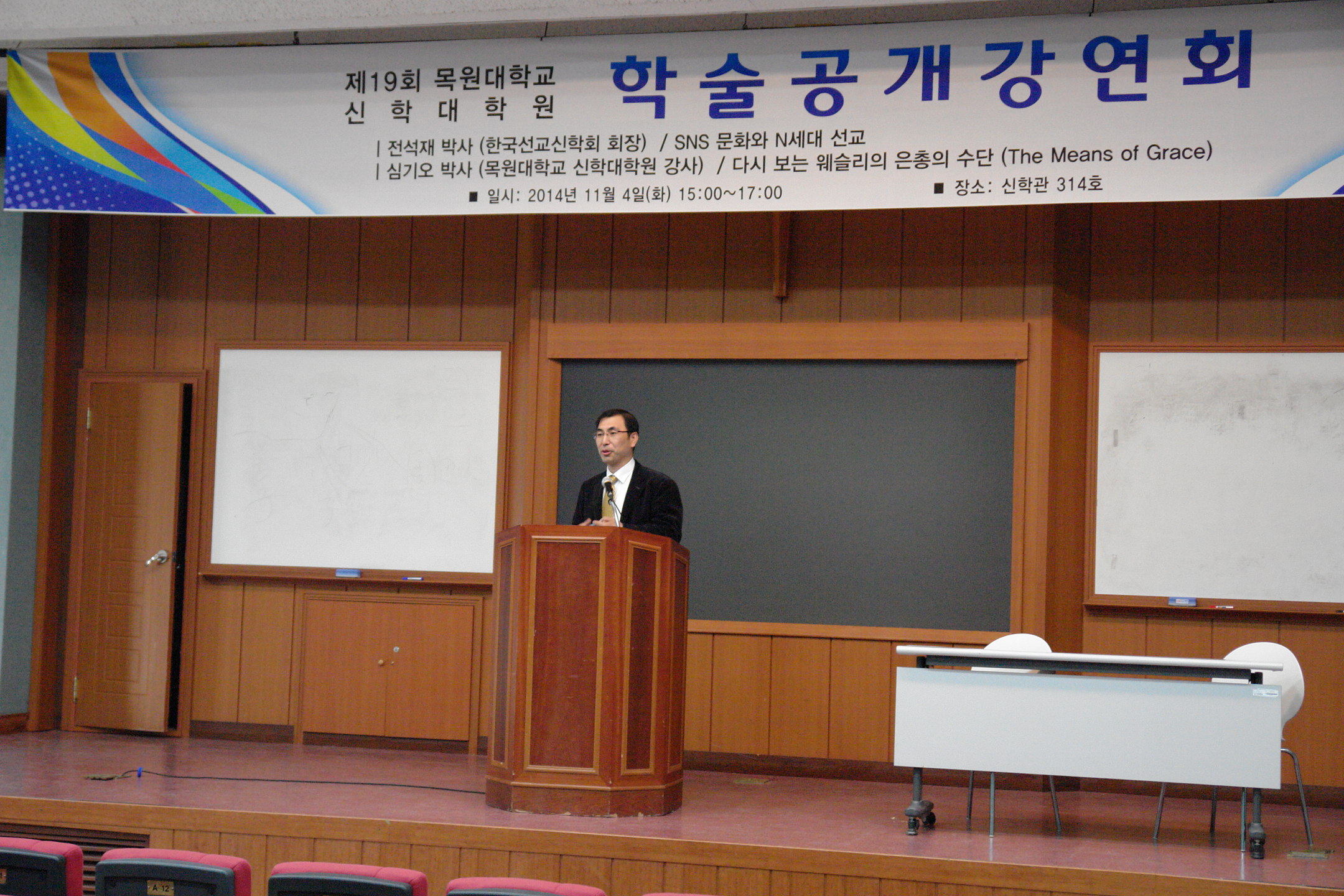 제19회 목원대학교
신 학 대 학 원

학술공개강연회

| 전석재 박사 (한국선교신학회 회장) / SNS 문화와 N세대 선교
| 심기오 박사 (목원대학교 신학대학원 강사) / 다시 보는 웨슬리의 은총의 수단 (The Means of Grace)

■ 일시: 2014년 11월 4일(화) 15:00~17:00 ■ 장소: 신학관 314호

A 12